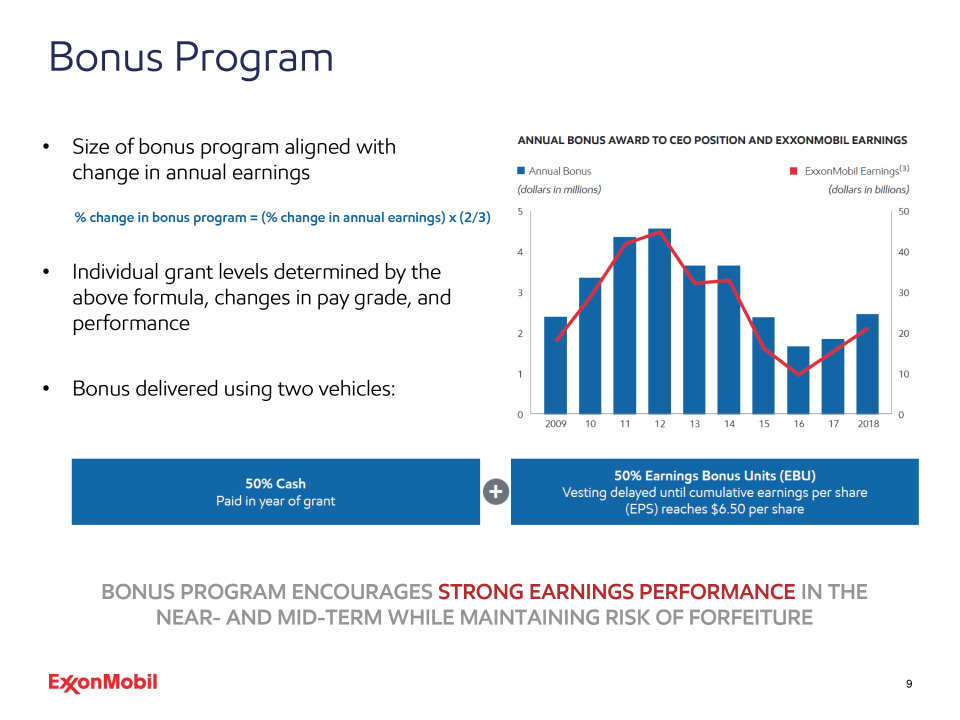 Bonus Program

• Size of bonus program aligned with change in annual earnings

% change in bonus program = (% change in annual earnings) x (2/3)

• Individual grant levels determined by the above formula, changes in pay grade, and performance

• Bonus delivered using two vehicles:

ANNUAL BONUS AWARD TO CEO POSITION AND EXXONMOBIL EARNINGS

Annual Bonus (dollars in millions)

ExxonMobil Earnings$^{(3)}$ (dollars in billions)

5 4 3 2 1 0

50 40 30 20 10 0

2009 10 11 12 13 14 15 16 17 2018

50% Cash
Paid in year of grant

+

50% Earnings Bonus Units (EBU)
Vesting delayed until cumulative earnings per share (EPS) reaches $6.50 per share

BONUS PROGRAM ENCOURAGES STRONG EARNINGS PERFORMANCE IN THE NEAR- AND MID-TERM WHILE MAINTAINING RISK OF FORFEITURE

ExxonMobil

9